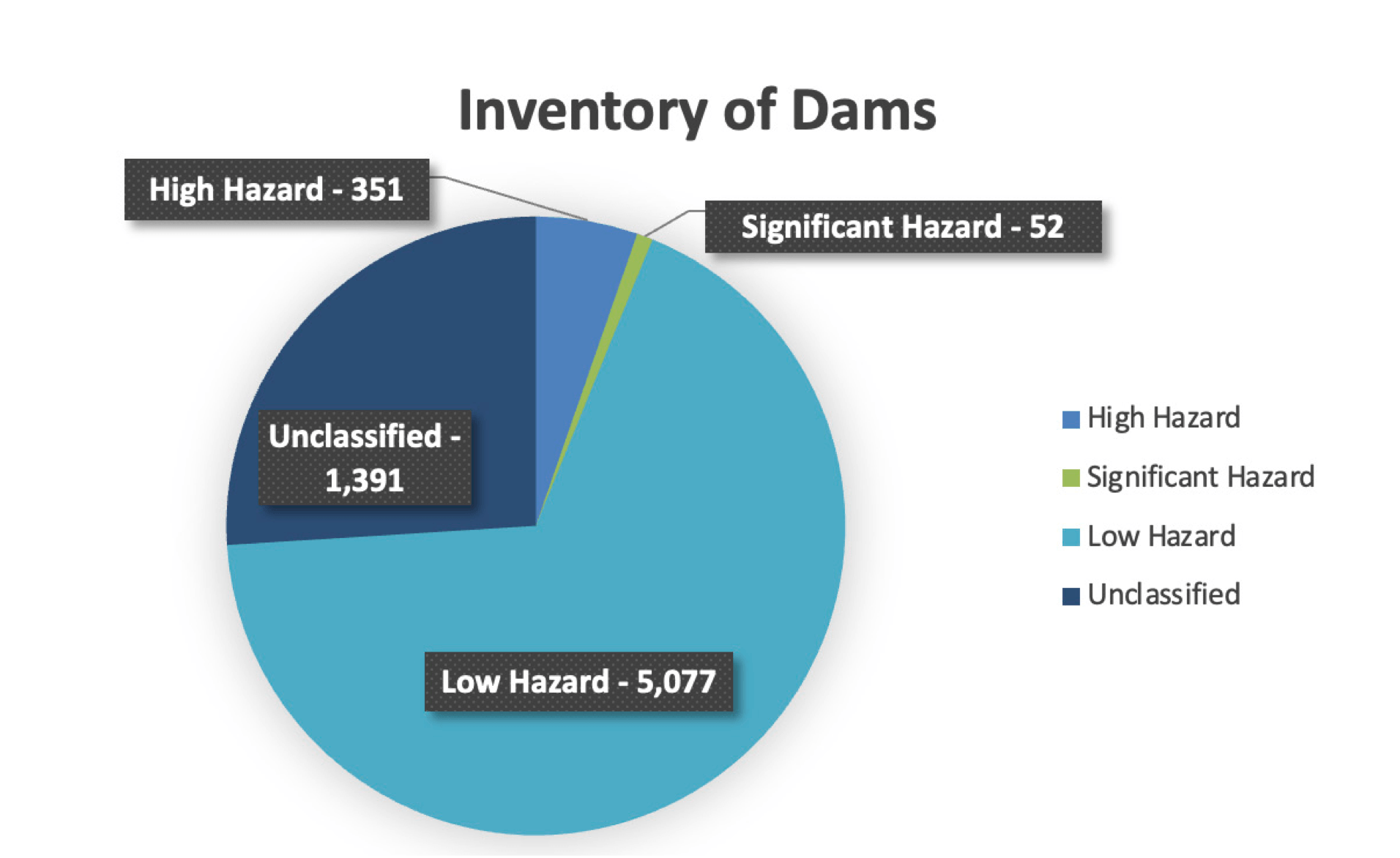 Inventory of Dams

High Hazard - 351

Significant Hazard - 52

Unclassified - 1,391

Low Hazard - 5,077

High Hazard
Significant Hazard
Low Hazard
Unclassified